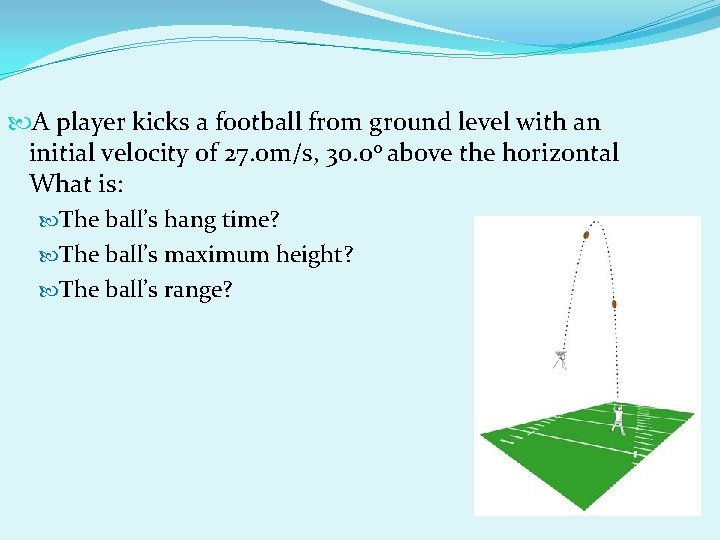 A player kicks a football from ground level with an initial velocity of 27.0m/s, 30.0° above the horizontal What is:

The ball's hang time?

The ball's maximum height?

The ball's range?